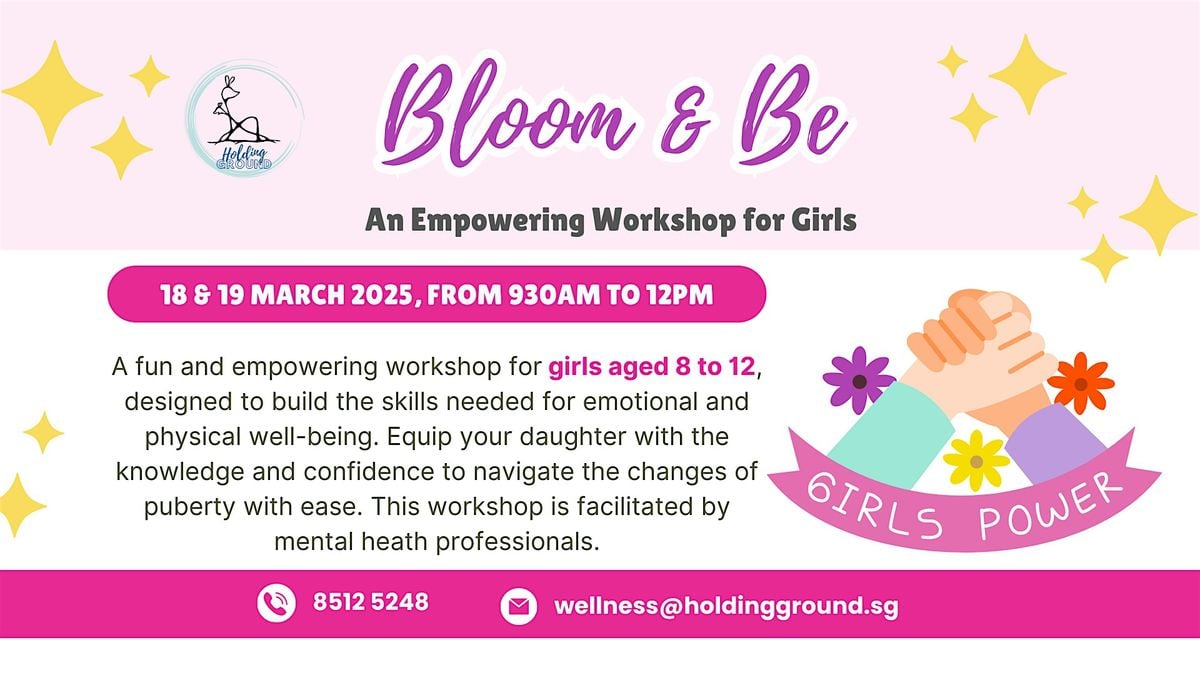 Holding GROUND

Bloom & Be

An Empowering Workshop for Girls

18 & 19 MARCH 2025, FROM 930AM TO 12PM

A fun and empowering workshop for girls aged 8 to 12, designed to build the skills needed for emotional and physical well-being. Equip your daughter with the knowledge and confidence to navigate the changes of puberty with ease. This workshop is facilitated by mental heath professionals.

GIRLS POWER

8512 5248

wellness@holdingground.sg